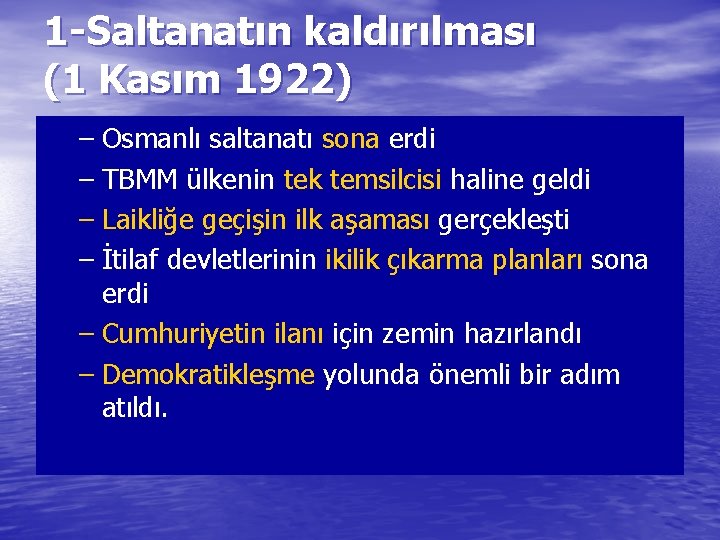 1-Saltanatın kaldırılması (1 Kasım 1922)

– Osmanlı saltanatı sona erdi
– TBMM ülkenin tek temsilcisi haline geldi
– Laikliğe geçişin ilk aşaması gerçekleşti
– İtilaf devletlerinin ikilik çıkarma planları sona erdi
– Cumhuriyetin ilanı için zemin hazırlandı
– Demokratikleşme yolunda önemli bir adım atıldı.